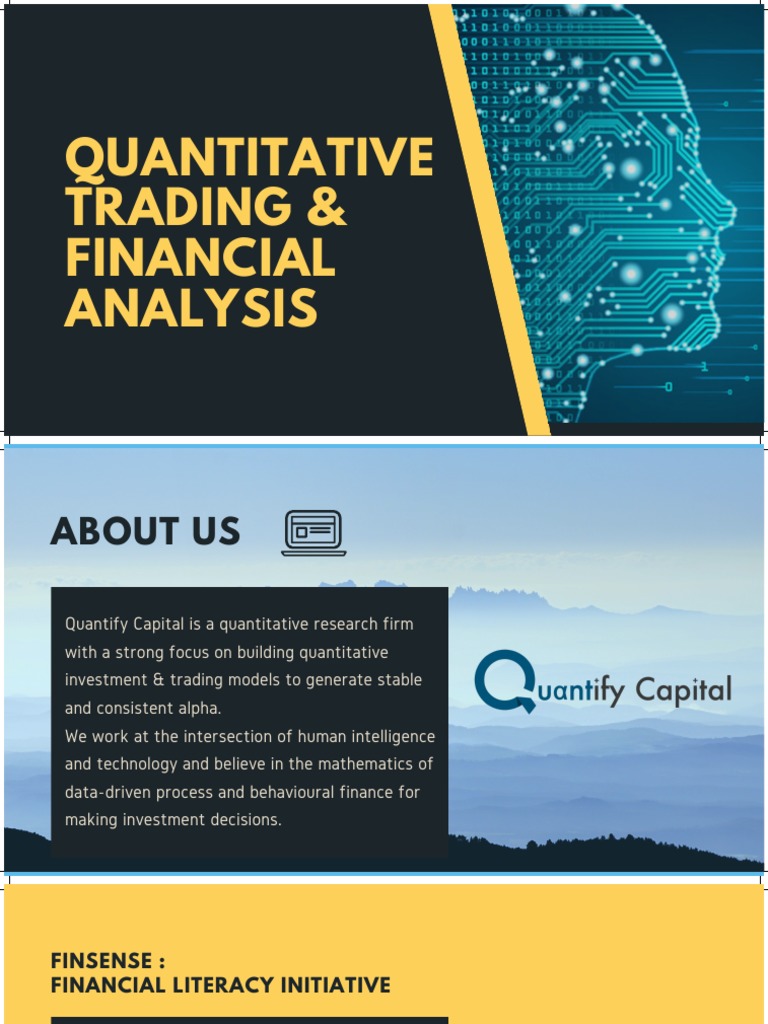 QUANTITATIVE TRADING & FINANCIAL ANALYSIS

ABOUT US

Quantify Capital is a quantitative research firm with a strong focus on building quantitative investment & trading models to generate stable and consistent alpha.
We work at the intersection of human intelligence and technology and believe in the mathematics of data-driven process and behavioural finance for making investment decisions.

Quantify Capital

FINSENSE :
FINANCIAL LITERACY INITIATIVE